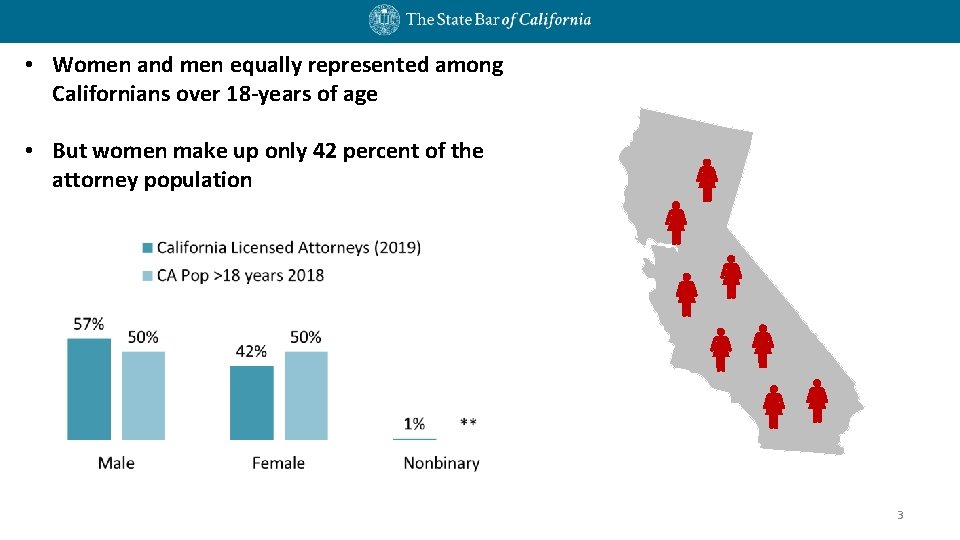 The State Bar of California

• Women and men equally represented among Californians over 18-years of age

• But women make up only 42 percent of the attorney population

California Licensed Attorneys (2019)
CA Pop >18 years 2018

57%
50%
42%
50%
1%
**

Male
Female
Nonbinary

3